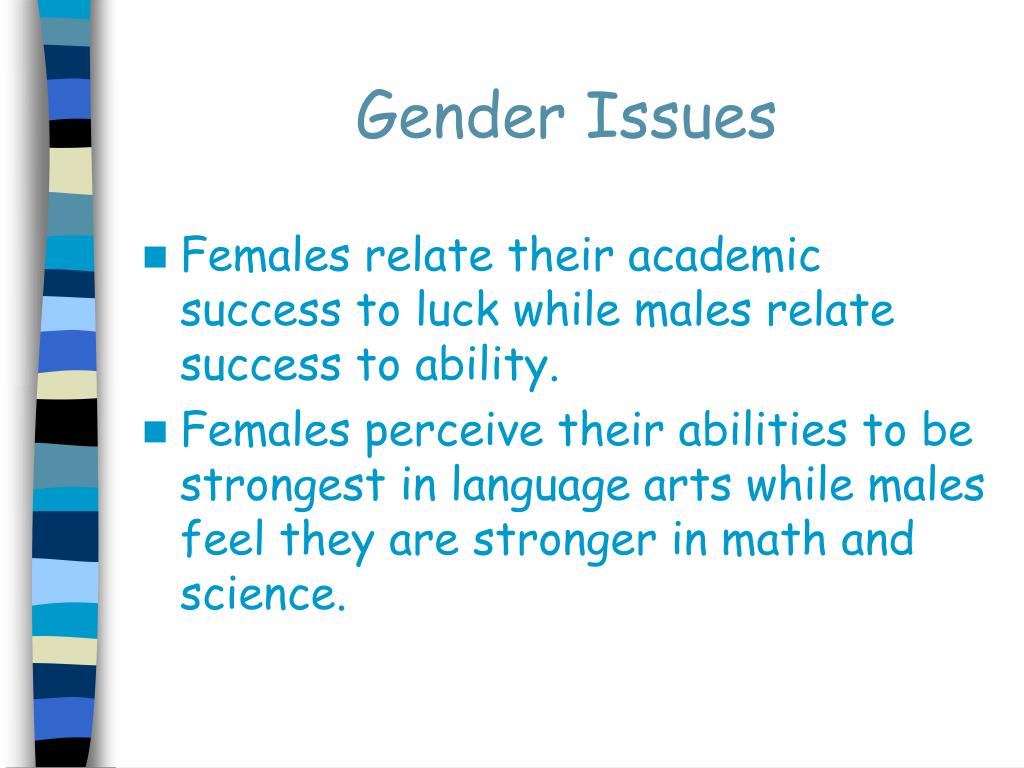 Gender Issues

- Females relate their academic success to luck while males relate success to ability.
- Females perceive their abilities to be strongest in language arts while males feel they are stronger in math and science.